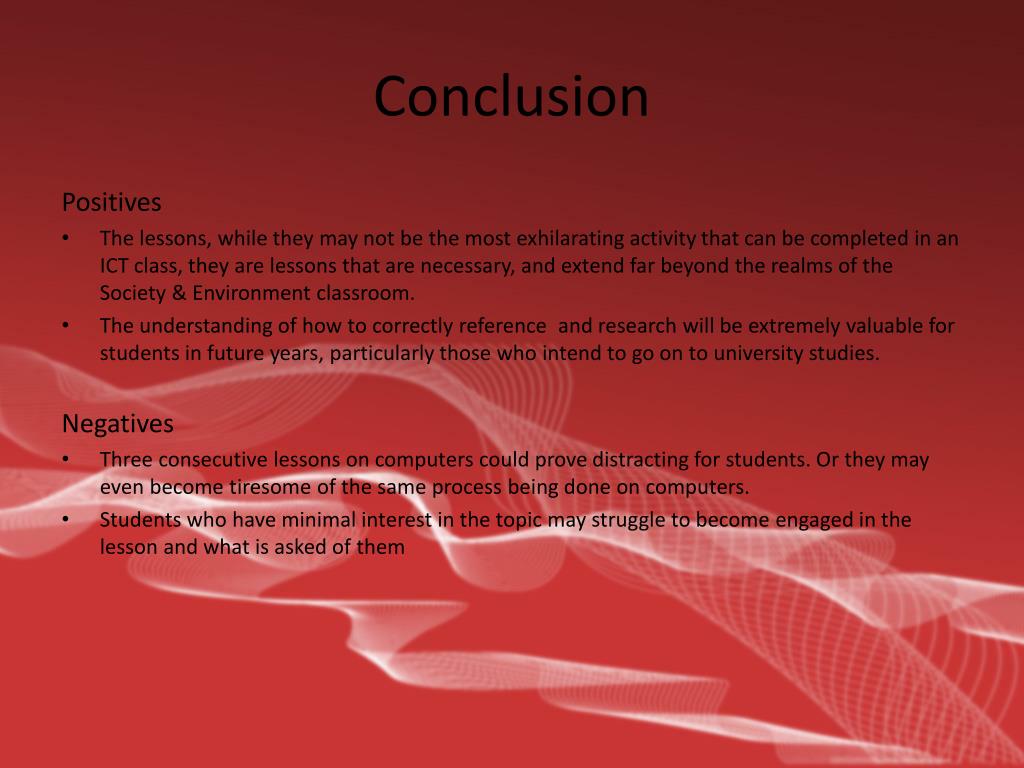 Conclusion

Positives
• The lessons, while they may not be the most exhilarating activity that can be completed in an ICT class, they are lessons that are necessary, and extend far beyond the realms of the Society & Environment classroom.
• The understanding of how to correctly reference  and research will be extremely valuable for students in future years, particularly those who intend to go on to university studies.

Negatives
• Three consecutive lessons on computers could prove distracting for students. Or they may even become tiresome of the same process being done on computers.
• Students who have minimal interest in the topic may struggle to become engaged in the lesson and what is asked of them